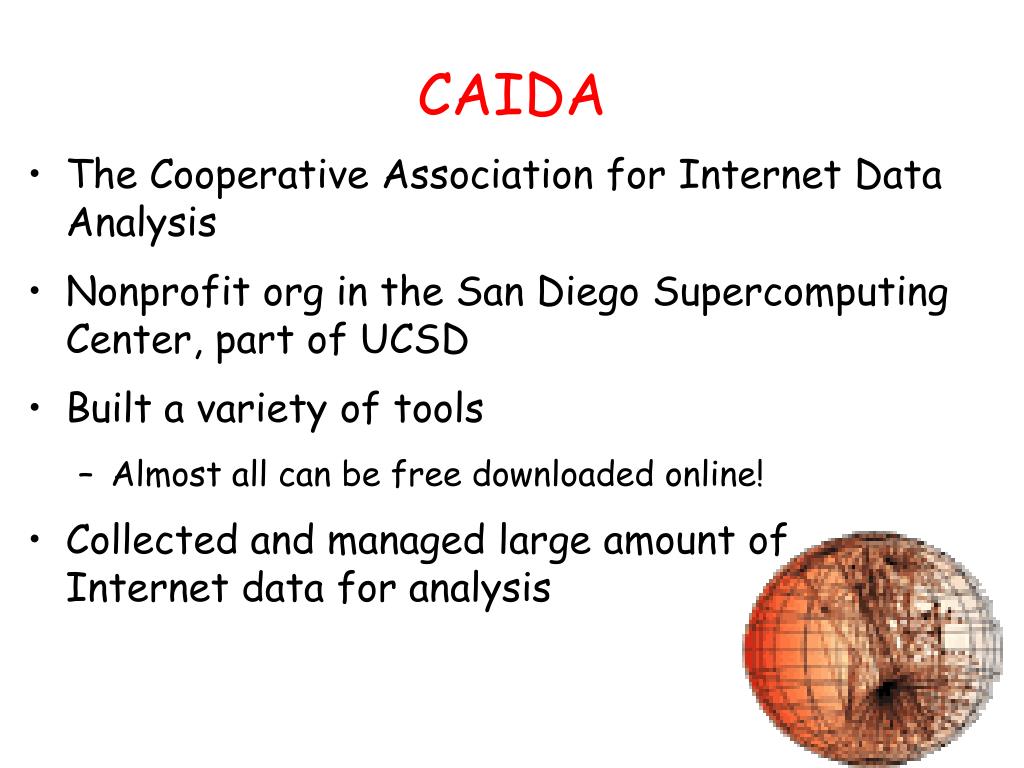 CAIDA

• The Cooperative Association for Internet Data Analysis

• Nonprofit org in the San Diego Supercomputing Center, part of UCSD

• Built a variety of tools

– Almost all can be free downloaded online!

• Collected and managed large amount of Internet data for analysis